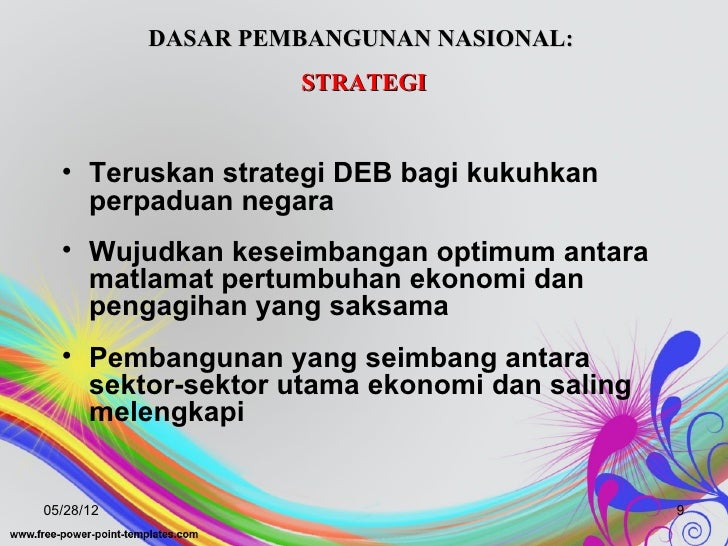 DASAR PEMBANGUNAN NASIONAL:

STRATEGI

• Teruskan strategi DEB bagi kukuhkan perpaduan negara

• Wujudkan keseimbangan optimum antara matlamat pertumbuhan ekonomi dan pengagihan yang saksama

• Pembangunan yang seimbang antara sektor-sektor utama ekonomi dan saling melengkapi

05/28/12

9

www.free-power-point-templates.com